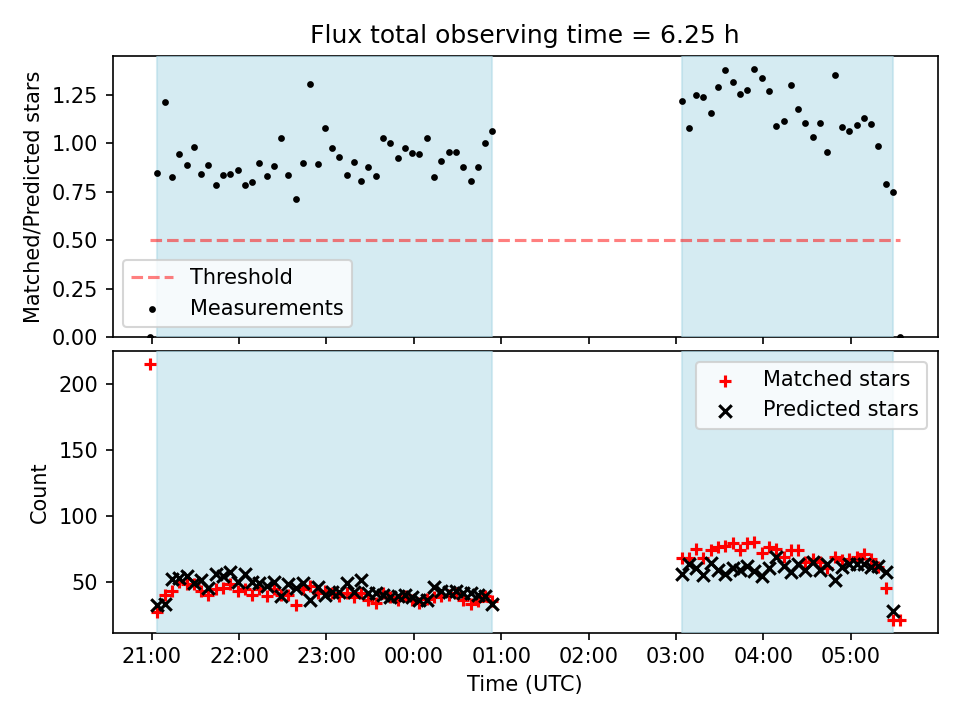 Flux total observing time = 6.25 h

Matched/Predicted stars

1.25
1.00
0.75
0.50
0.25
0.00

Threshold
Measurements

Count

200
150
100
50

Matched stars
Predicted stars

21:00
22:00
23:00
00:00
01:00
02:00
03:00
04:00
05:00

Time (UTC)